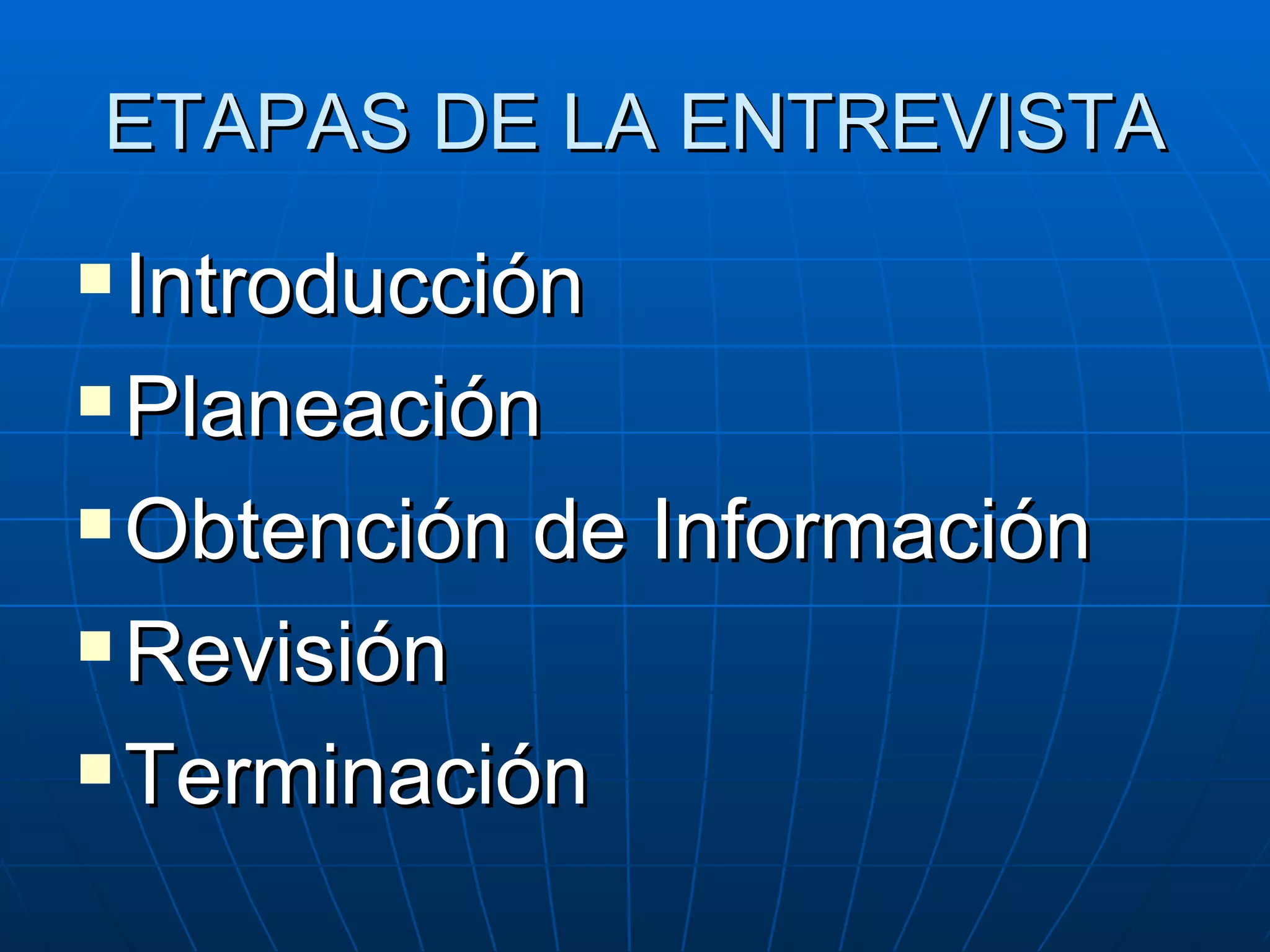 ETAPAS DE LA ENTREVISTA

- Introducción
- Planeación
- Obtención de Información
- Revisión
- Terminación